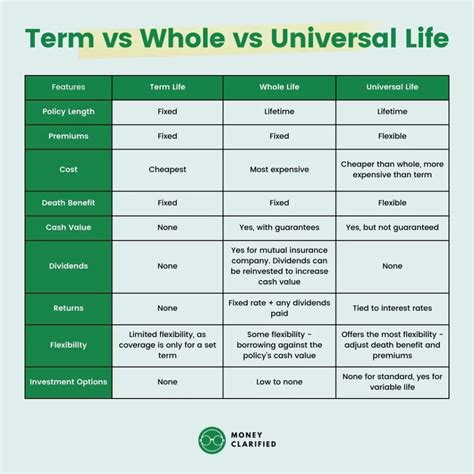 Term vs Whole vs Universal Life

| Features | Term Life | Whole Life | Universal Life |
|---|---|---|---|
| Policy Length | Fixed | Lifetime | Lifetime |
| Premiums | Fixed | Fixed | Flexible |
| Cost | Cheapest | Most expensive | Cheaper than whole, more expensive than term |
| Death Benefit | Fixed | Fixed | Flexible |
| Cash Value | None | Yes, with guarantees | Yes, but not guaranteed |
| Dividends | None | Yes for mutual insurance company. Dividends can be reinvested to increase cash value | None |
| Returns | None | Fixed rate + any dividends paid | Tied to interest rates |
| Flexibility | Limited flexibility, as coverage is only for a set term | Some flexibility - borrowing against the policy's cash value | Offers the most flexibility - adjust death benefit and premiums |
| Investment Options | None | Low to none | None for standard, yes for variable life |

MONEY CLARIFIED